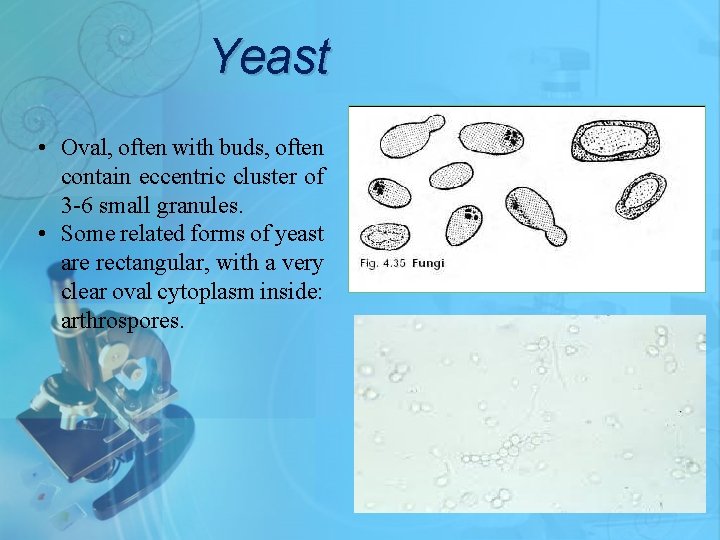 Yeast

• Oval, often with buds, often contain eccentric cluster of 3-6 small granules.
• Some related forms of yeast are rectangular, with a very clear oval cytoplasm inside: arthrospores.

Fig. 4.35 Fungi